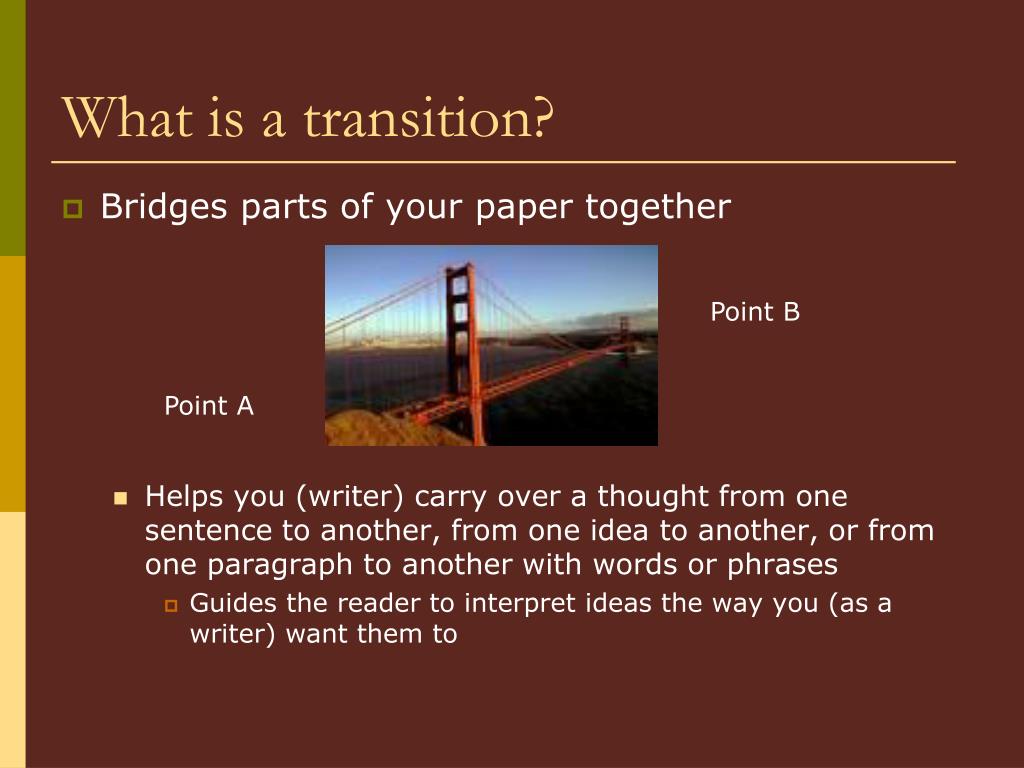 What is a transition?

Bridges parts of your paper together

Point B

Point A

Helps you (writer) carry over a thought from one sentence to another, from one idea to another, or from one paragraph to another with words or phrases

Guides the reader to interpret ideas the way you (as a writer) want them to